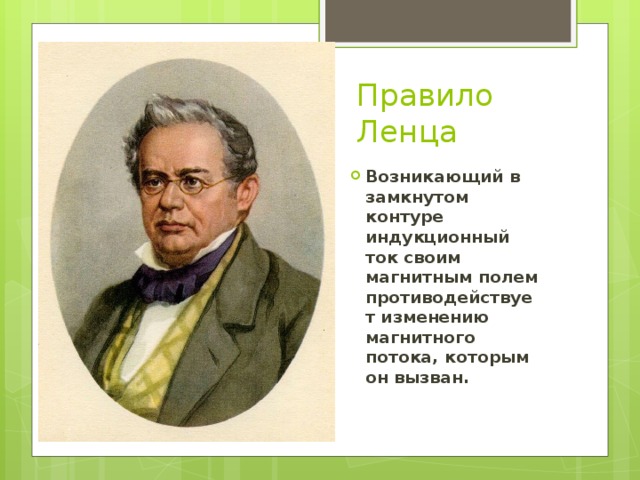 Правило Ленца

Возникающий в замкнутом контуре индукционный ток своим магнитным полем противодействует изменению магнитного потока, которым он вызван.